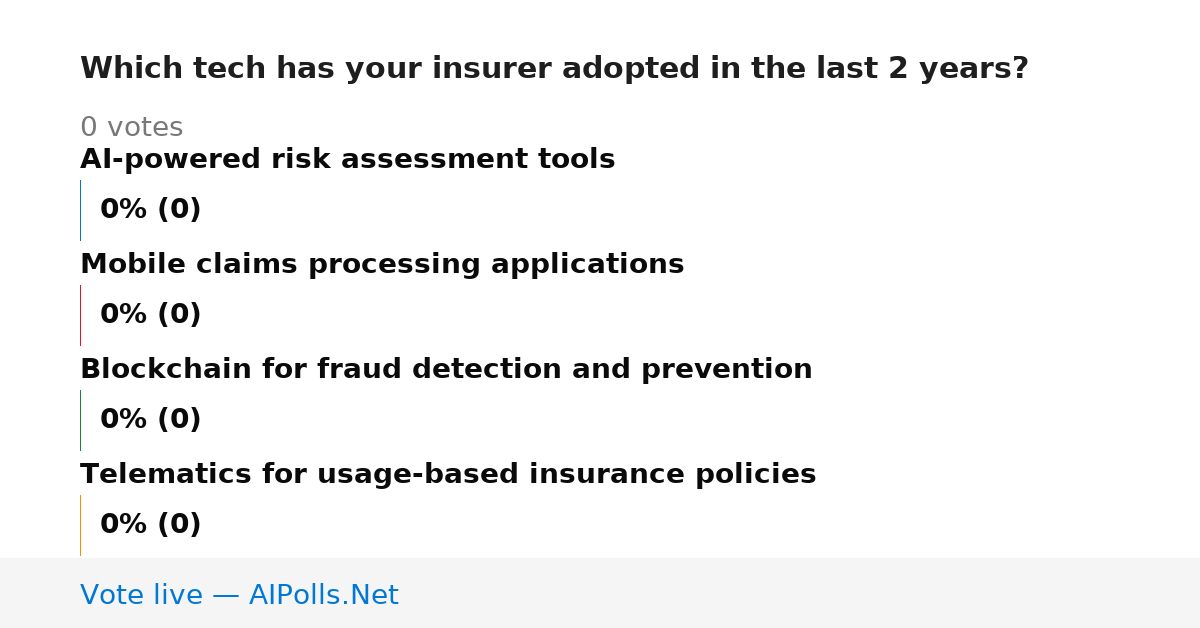 Which tech has your insurer adopted in the last 2 years?

0 votes

AI-powered risk assessment tools

0% (0)

Mobile claims processing applications

0% (0)

Blockchain for fraud detection and prevention

0% (0)

Telematics for usage-based insurance policies

0% (0)

Vote live — AIPolls.Net